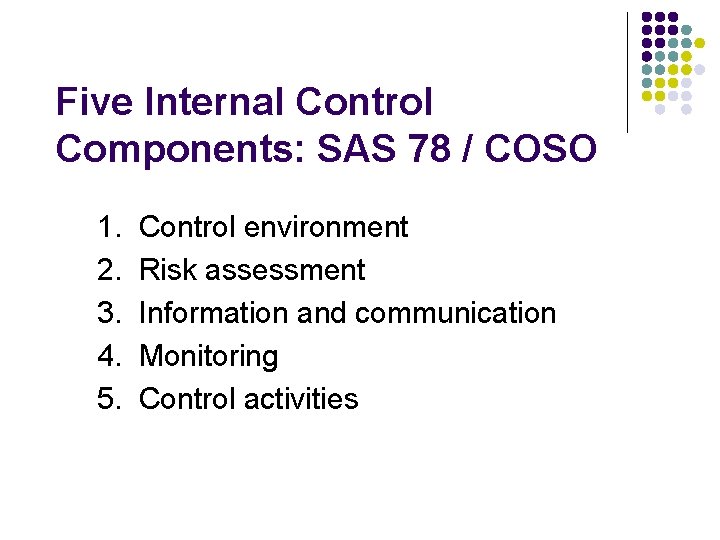 Five Internal Control Components: SAS 78 / COSO

1. Control environment
2. Risk assessment
3. Information and communication
4. Monitoring
5. Control activities